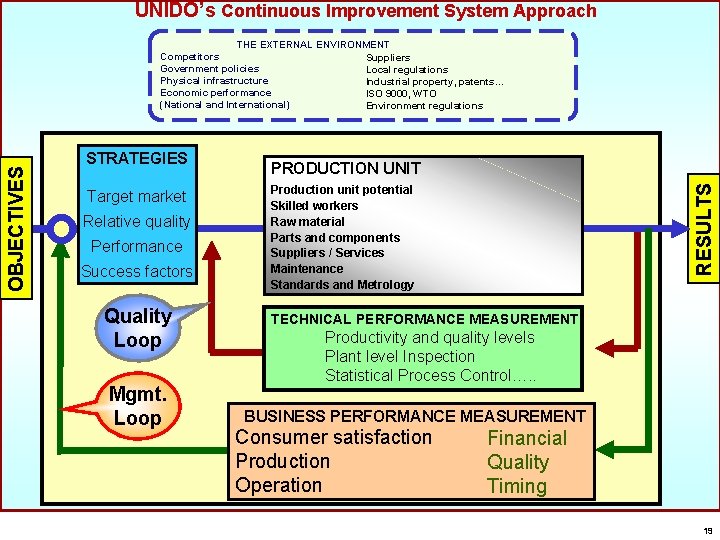 UNIDO's Continuous Improvement System Approach

THE EXTERNAL ENVIRONMENT

Competitors
Government policies
Physical infrastructure
Economic performance
(National and International)

Suppliers
Local regulations
Industrial property, patents...
ISO 9000, WTO
Environment regulations

OBJECTIVES

STRATEGIES

Target market
Relative quality
Performance
Success factors

PRODUCTION UNIT

Production unit potential
Skilled workers
Raw material
Parts and components
Suppliers / Services
Maintenance
Standards and Metrology

RESULTS

Quality Loop

TECHNICAL PERFORMANCE MEASUREMENT

Productivity and quality levels
Plant level Inspection
Statistical Process Control…..

Mgmt. Loop

BUSINESS PERFORMANCE MEASUREMENT

Consumer satisfaction
Production
Operation

Financial
Quality
Timing

19